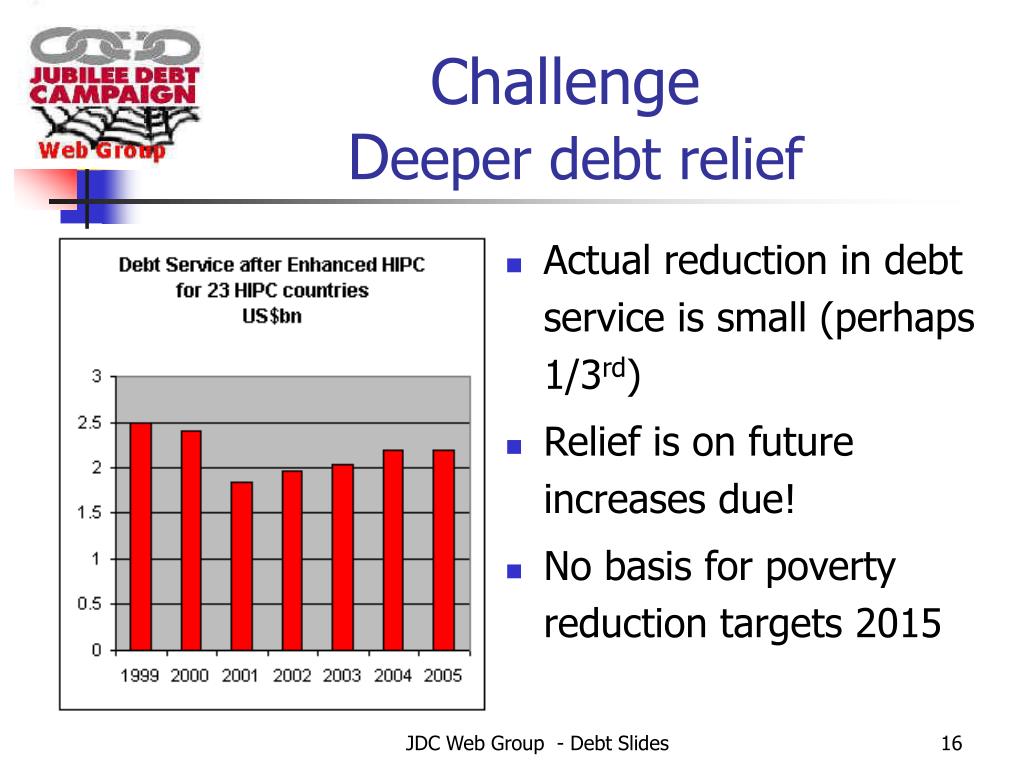 JUBILEE DEBT CAMPAIGN
Web Group

Challenge
Deeper debt relief

Debt Service after Enhanced HIPC for 23 HIPC countries US$bn

3
2.5
2
1.5
1
0.5
0
1999 2000 2001 2002 2003 2004 2005

- Actual reduction in debt service is small (perhaps 1/3$^{rd}$)
- Relief is on future increases due!
- No basis for poverty reduction targets 2015

JDC Web Group - Debt Slides

16